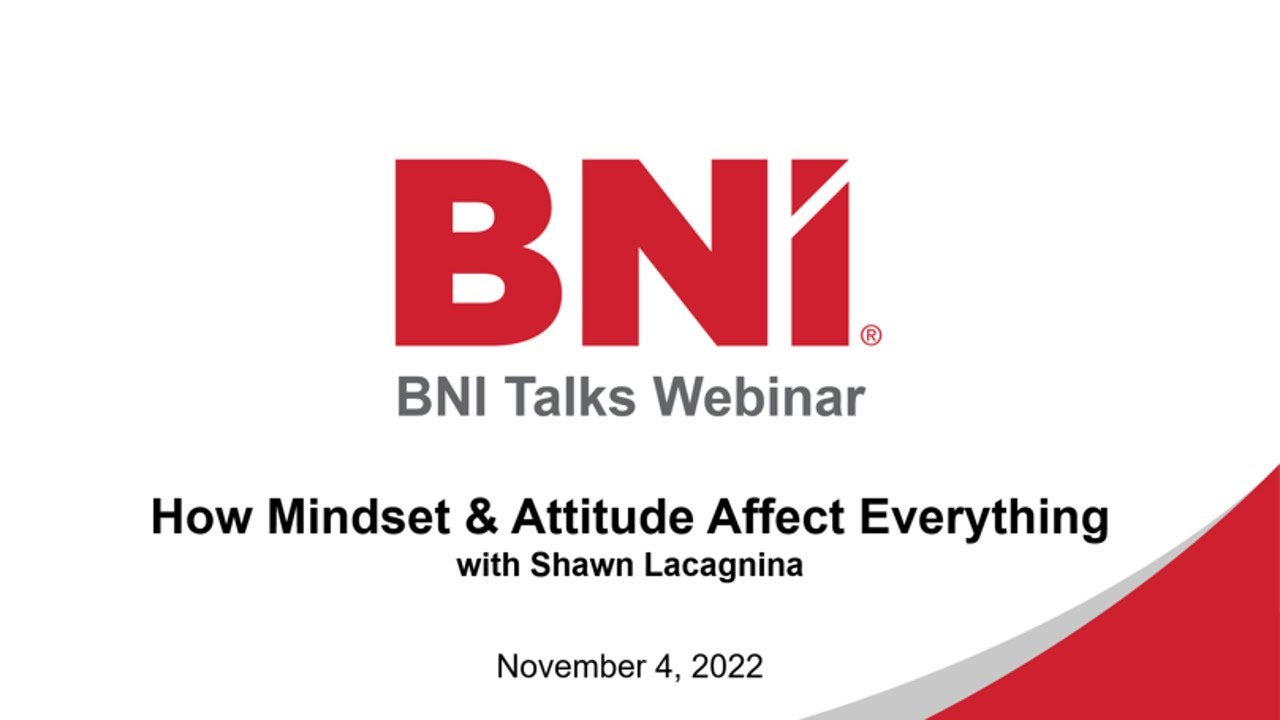 BNI®

BNI Talks Webinar

How Mindset & Attitude Affect Everything
with Shawn Lacagnina

November 4, 2022